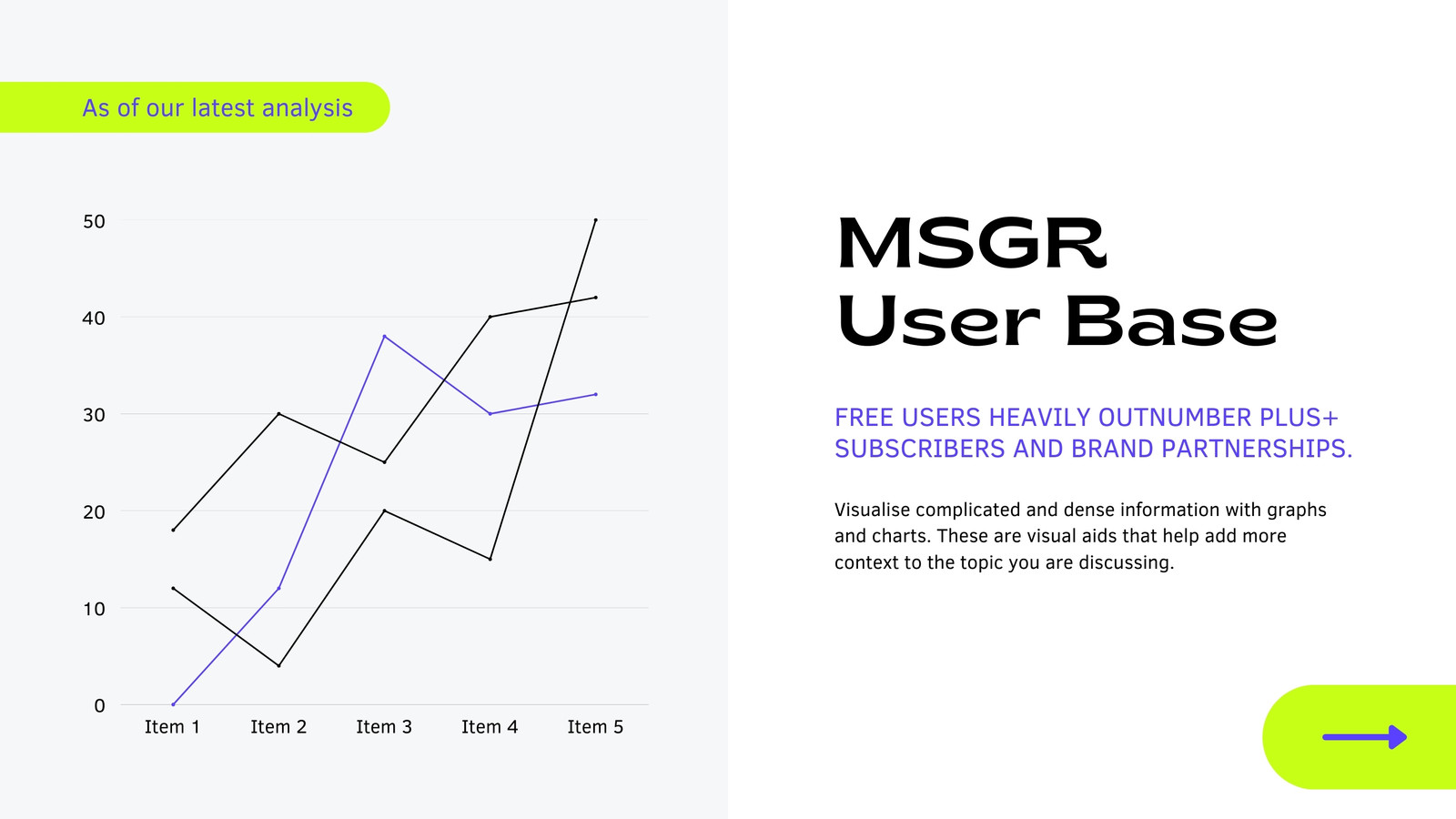 As of our latest analysis

50
40
30
20
10
0
Item 1 Item 2 Item 3 Item 4 Item 5

MSGR
User Base

FREE USERS HEAVILY OUTNUMBER PLUS+ SUBSCRIBERS AND BRAND PARTNERSHIPS.

Visualise complicated and dense information with graphs and charts. These are visual aids that help add more context to the topic you are discussing.